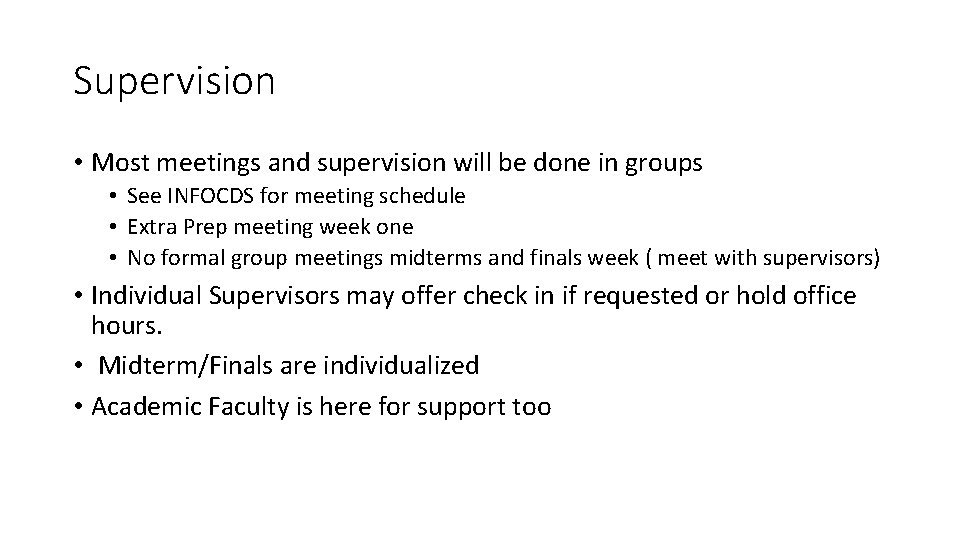 Supervision

• Most meetings and supervision will be done in groups
  • See INFOCDS for meeting schedule
  • Extra Prep meeting week one
  • No formal group meetings midterms and finals week ( meet with supervisors)
• Individual Supervisors may offer check in if requested or hold office hours.
• Midterm/Finals are individualized
• Academic Faculty is here for support too